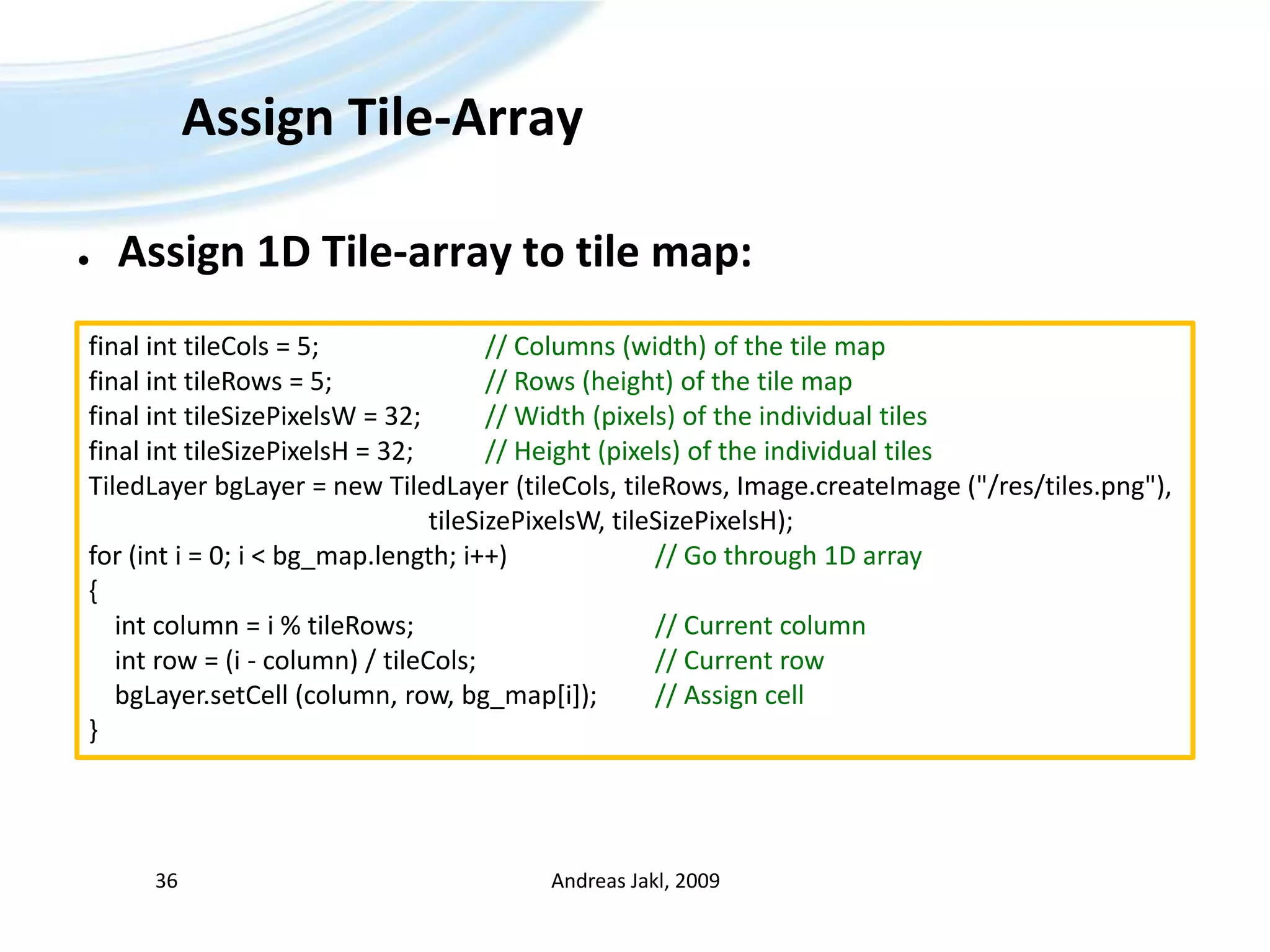 Assign Tile-Array

• Assign 1D Tile-array to tile map:

final int tileCols = 5; // Columns (width) of the tile map
final int tileRows = 5; // Rows (height) of the tile map
final int tileSizePixelsW = 32; // Width (pixels) of the individual tiles
final int tileSizePixelsH = 32; // Height (pixels) of the individual tiles
TiledLayer bgLayer = new TiledLayer (tileCols, tileRows, Image.createImage ("/res/tiles.png"),
tileSizePixelsW, tileSizePixelsH);
for (int i = 0; i < bg_map.length; i++) // Go through 1D array
{
int column = i % tileRows; // Current column
int row = (i - column) / tileCols; // Current row
bgLayer.setCell (column, row, bg_map[i]); // Assign cell
}

36

Andreas Jakl, 2009